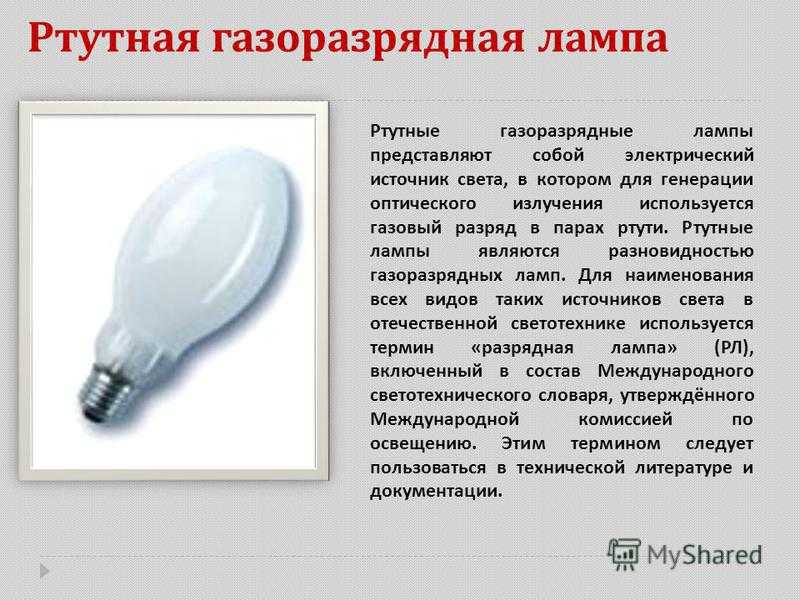 Ртутная газоразрядная лампа

Ртутные газоразрядные лампы представляют собой электрический источник света, в котором для генерации оптического излучения используется газовый разряд в парах ртути. Ртутные лампы являются разновидностью газоразрядных ламп. Для наименования всех видов таких источников света в отечественной светотехнике используется термин «разрядная лампа» (РЛ), включенный в состав Международного светотехнического словаря, утверждённого Международной комиссией по освещению. Этим термином следует пользоваться в технической литературе и документации.

MyShared